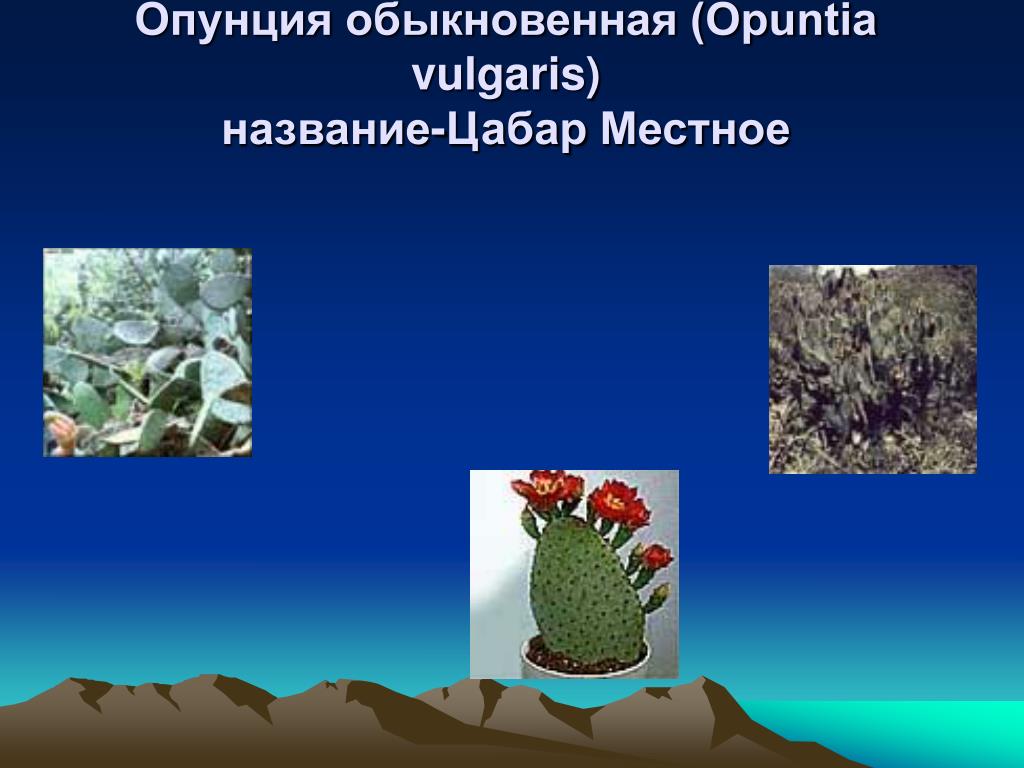 Опунция обыкновенная (Opuntia vulgaris)
название-Цабар Местное